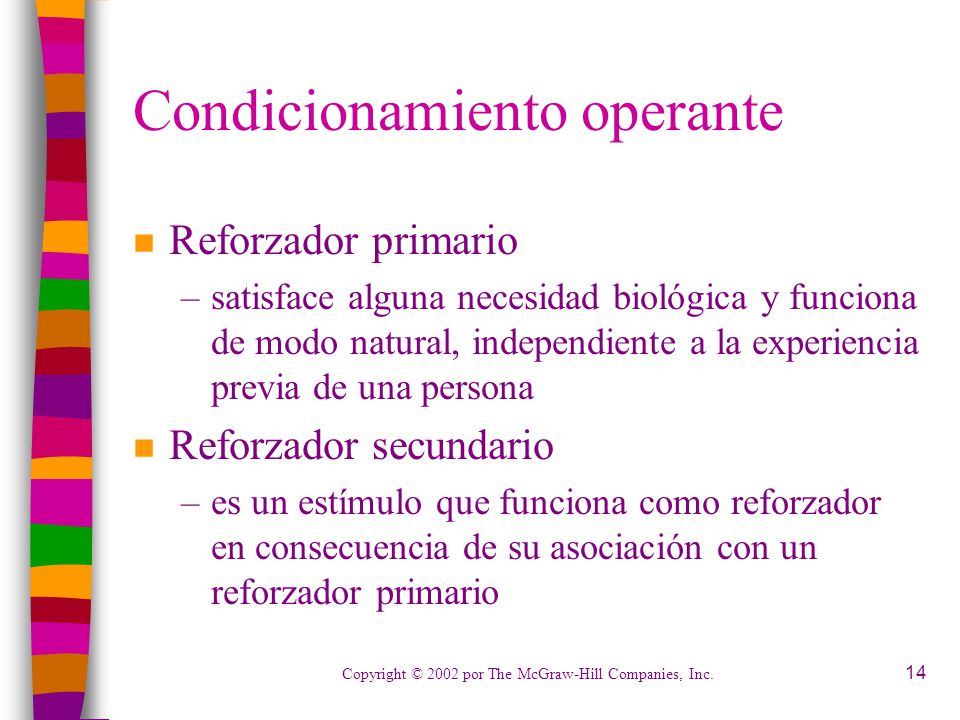 Condicionamiento operante

Reforzador primario

– satisface alguna necesidad biológica y funciona de modo natural, independiente a la experiencia previa de una persona

Reforzador secundario

– es un estímulo que funciona como reforzador en consecuencia de su asociación con un reforzador primario

Copyright © 2002 por The McGraw-Hill Companies, Inc.

14